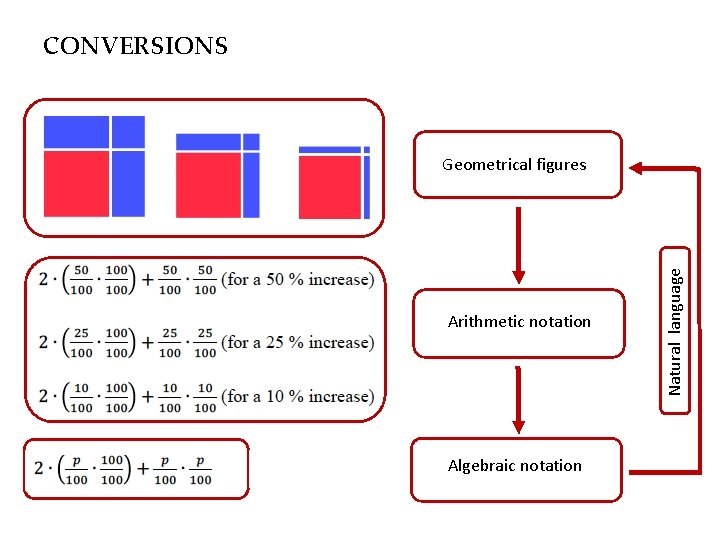 CONVERSIONS

$2 \cdot \left(\frac{50}{100} \cdot \frac{100}{100}\right) + \frac{50}{100} \cdot \frac{50}{100}$ (for a 50 % increase)

$2 \cdot \left(\frac{25}{100} \cdot \frac{100}{100}\right) + \frac{25}{100} \cdot \frac{25}{100}$ (for a 25 % increase)

$2 \cdot \left(\frac{10}{100} \cdot \frac{100}{100}\right) + \frac{10}{100} \cdot \frac{10}{100}$ (for a 10 % increase)

$2 \cdot \left(\frac{p}{100} \cdot \frac{100}{100}\right) + \frac{p}{100} \cdot \frac{p}{100}$

Geometrical figures

Arithmetic notation

Algebraic notation

Natural language